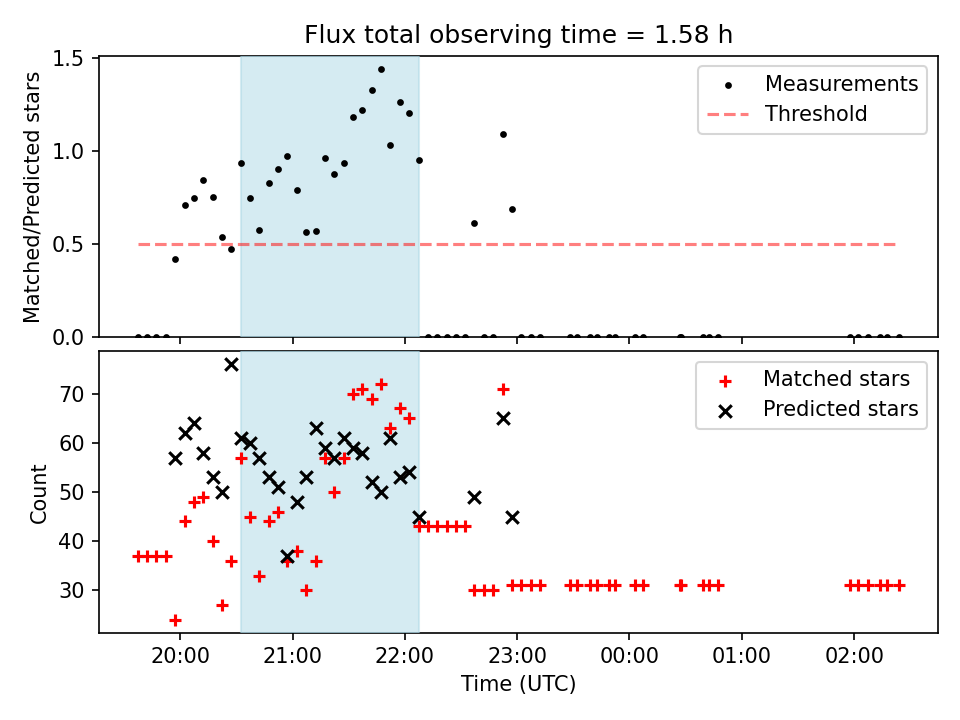 Flux total observing time = 1.58 h

Matched/Predicted stars

1.5
1.0
0.5
0.0

Measurements
Threshold

Count

70
60
50
40
30

Matched stars
Predicted stars

20:00
21:00
22:00
23:00
00:00
01:00
02:00

Time (UTC)